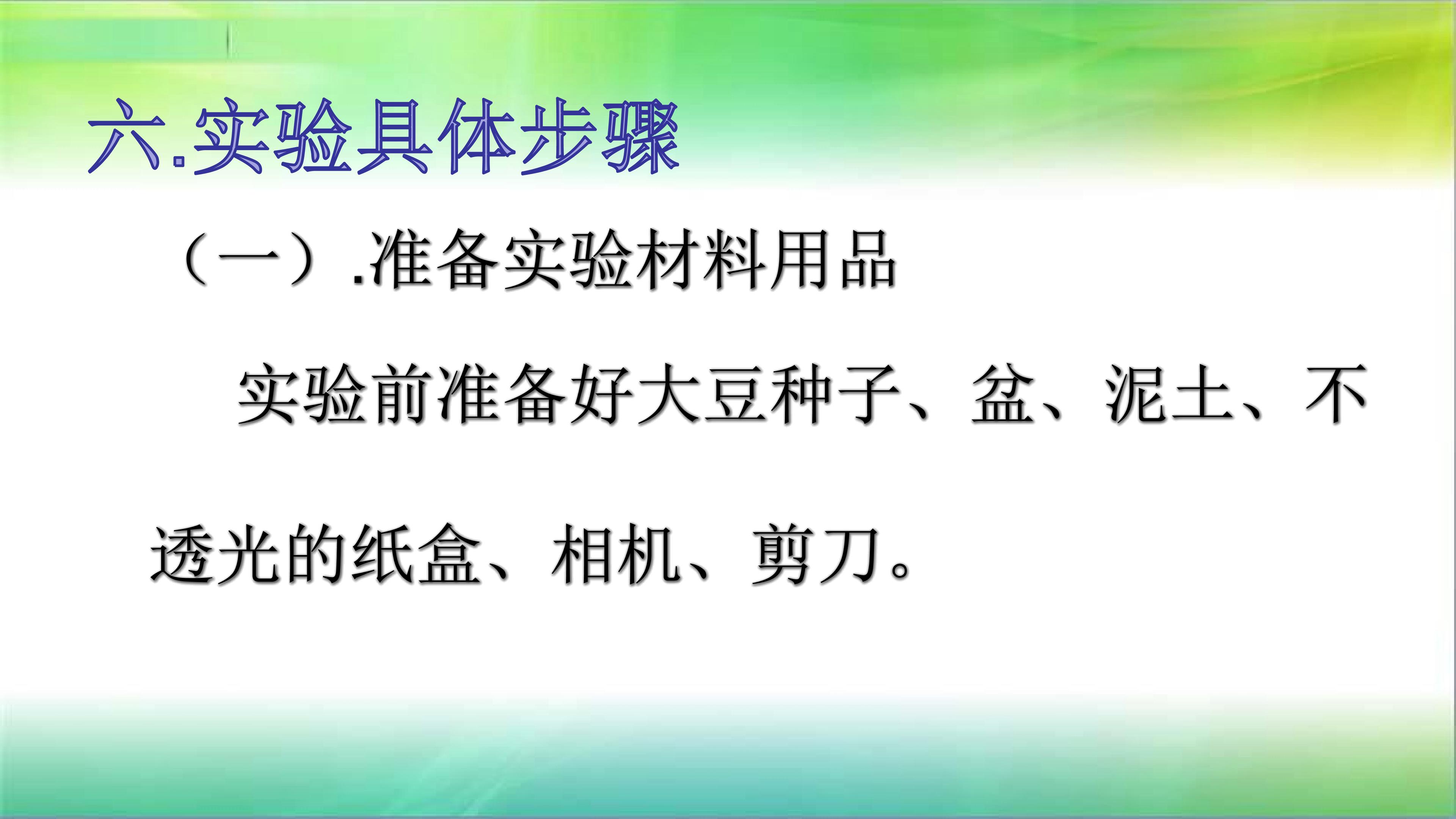 六.实验具体步骤

（一）.准备实验材料用品

实验前准备好大豆种子、盆、泥土、不透光的纸盒、相机、剪刀。